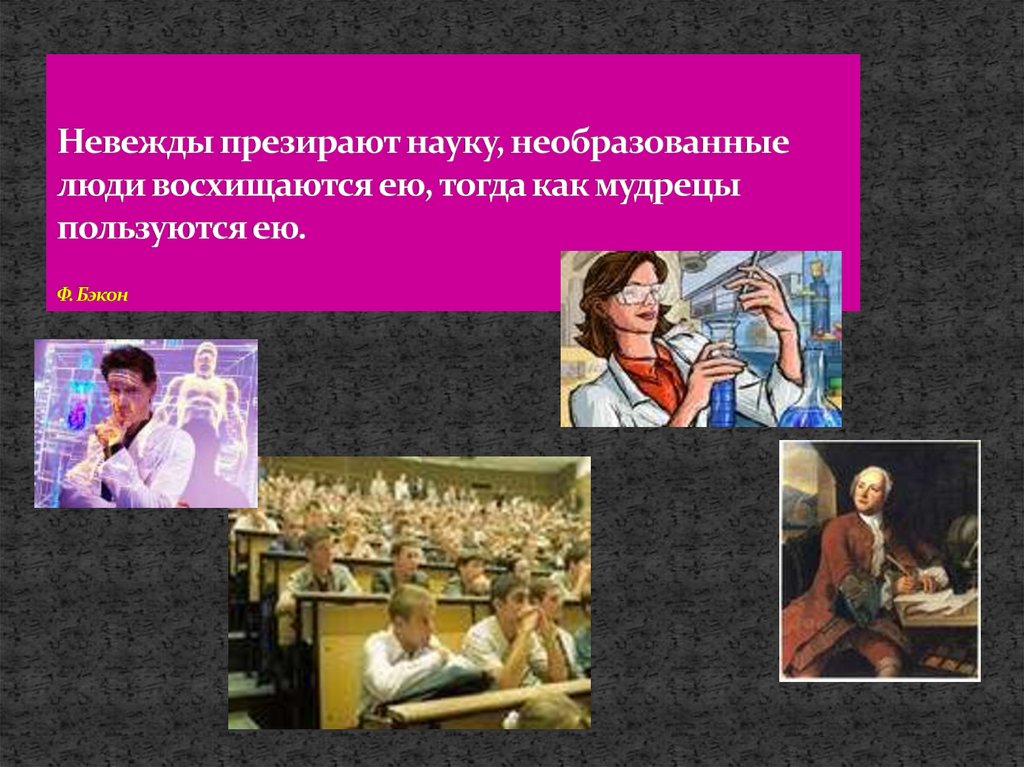 Невежды презирают науку, необразованные люди восхищаются ею, тогда как мудрецы пользуются ею.

Ф. Бэкон